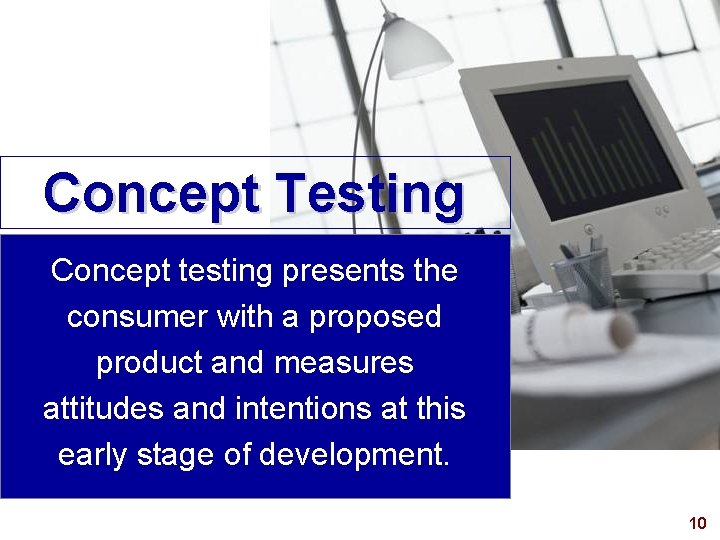 Concept Testing

Concept testing presents the consumer with a proposed product and measures attitudes and intentions at this early stage of development.

10